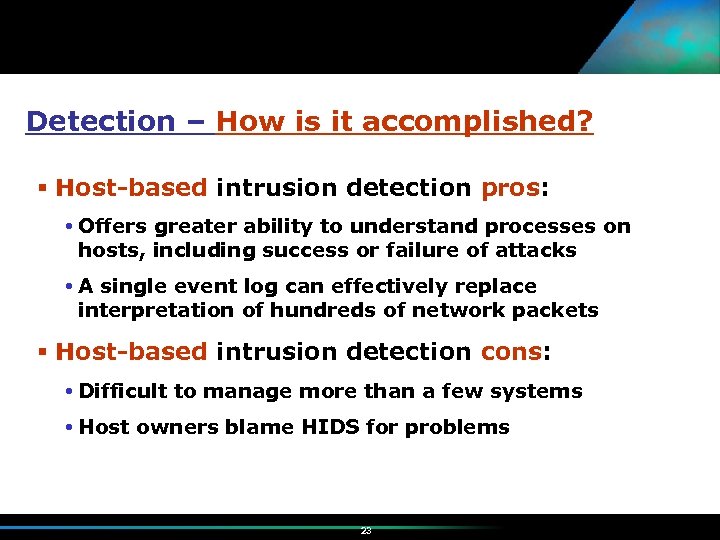 Detection – How is it accomplished?

▪ Host-based intrusion detection pros:

• Offers greater ability to understand processes on hosts, including success or failure of attacks

• A single event log can effectively replace interpretation of hundreds of network packets

▪ Host-based intrusion detection cons:

• Difficult to manage more than a few systems

• Host owners blame HIDS for problems

23